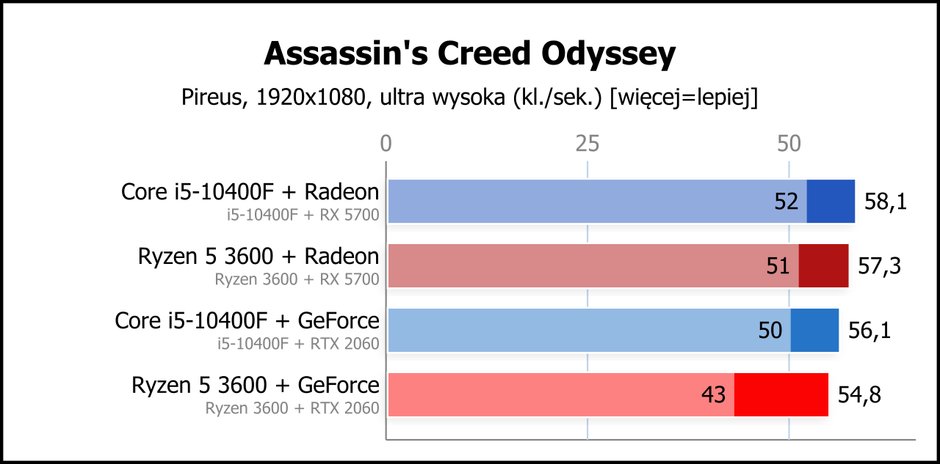 Assassin's Creed Odyssey

Pireus, 1920x1080, ultra wysoka (kl./sek.) [więcej=lepiej]

0
25
50

Core i5-10400F + Radeon
i5-10400F + RX 5700
52
58,1

Ryzen 5 3600 + Radeon
Ryzen 3600 + RX 5700
51
57,3

Core i5-10400F + GeForce
i5-10400F + RTX 2060
50
56,1

Ryzen 5 3600 + GeForce
Ryzen 3600 + RTX 2060
43
54,8